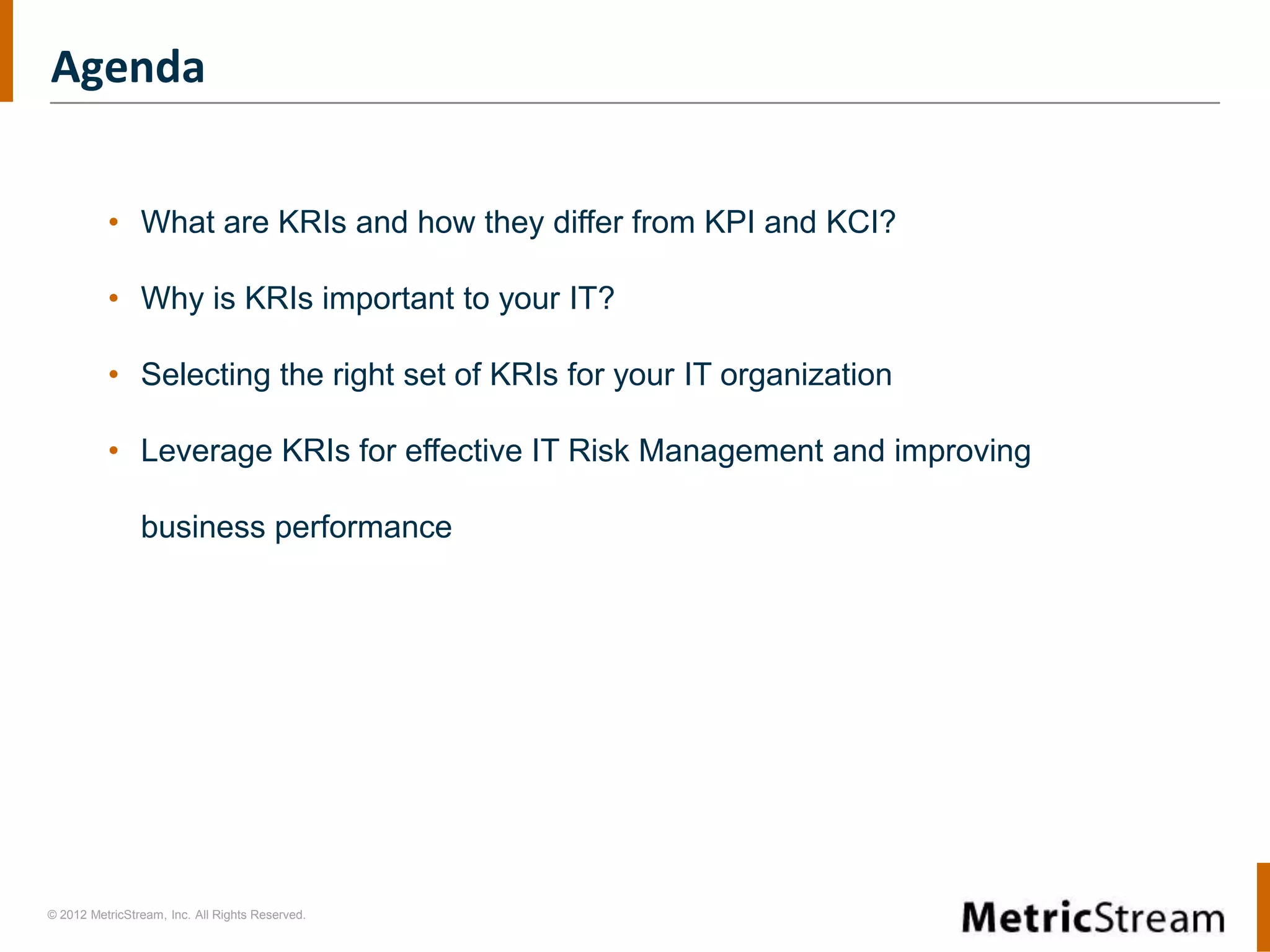 Agenda

• What are KRIs and how they differ from KPI and KCI?

• Why is KRIs important to your IT?

• Selecting the right set of KRIs for your IT organization

• Leverage KRIs for effective IT Risk Management and improving business performance

© 2012 MetricStream, Inc. All Rights Reserved.

MetricStream